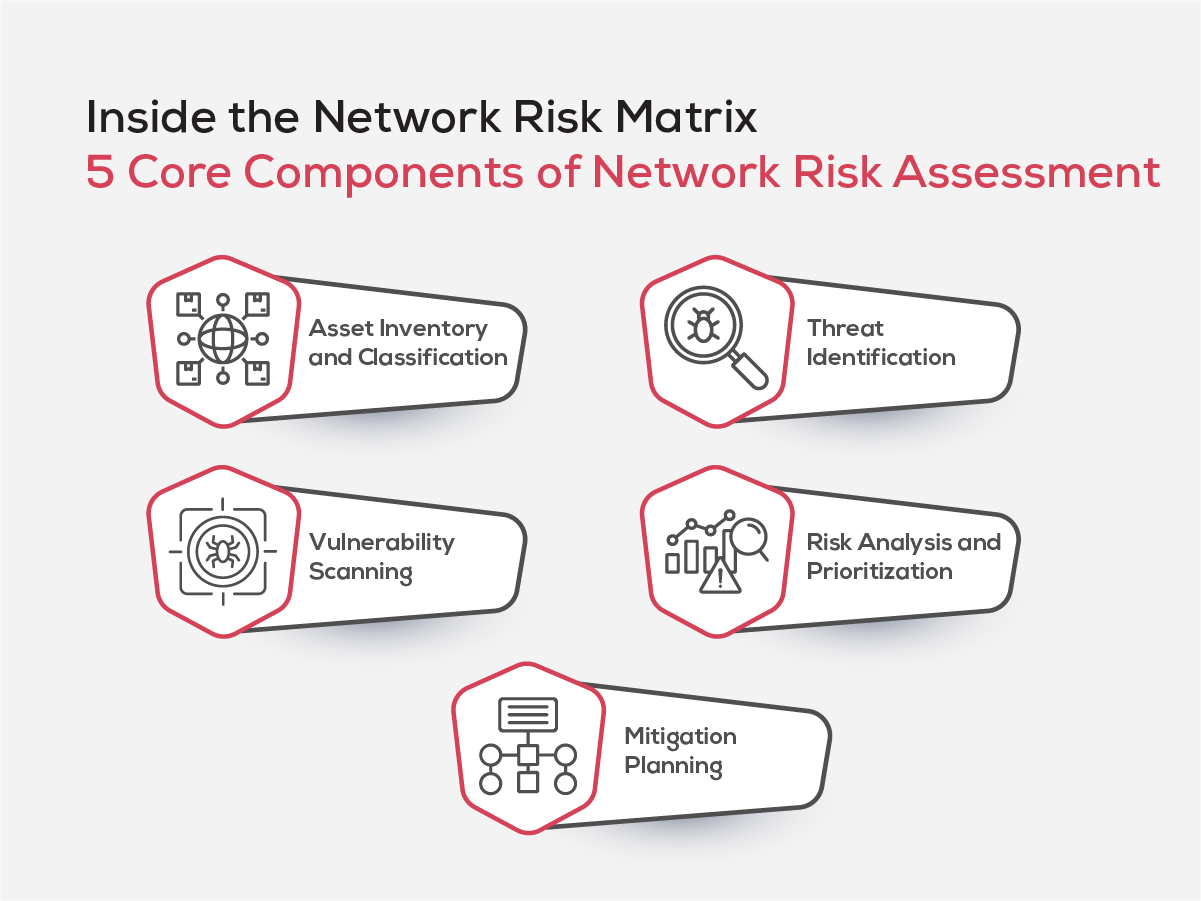 Inside the Network Risk Matrix
5 Core Components of Network Risk Assessment

Asset Inventory and Classification

Threat Identification

Vulnerability Scanning

Risk Analysis and Prioritization

Mitigation Planning